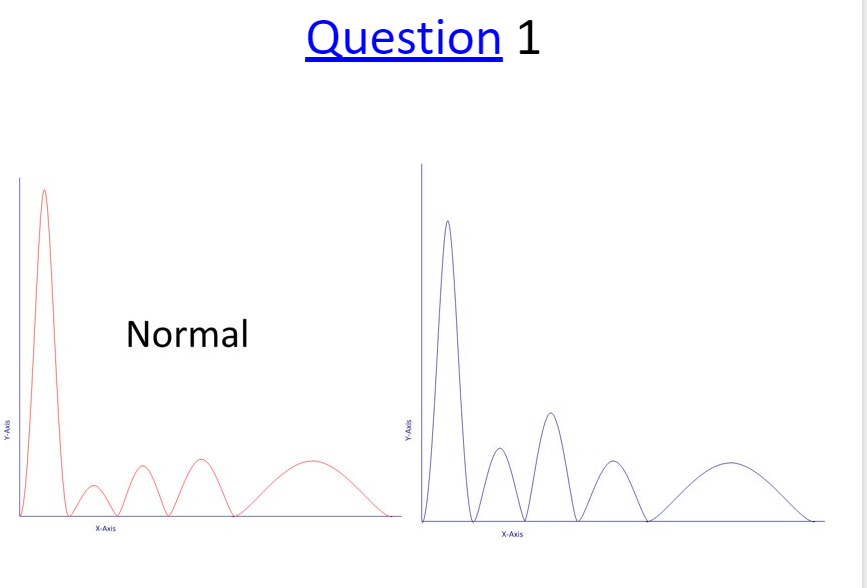 Question 1

Normal

Y-Axis

X-Axis

Y-Axis

X-Axis